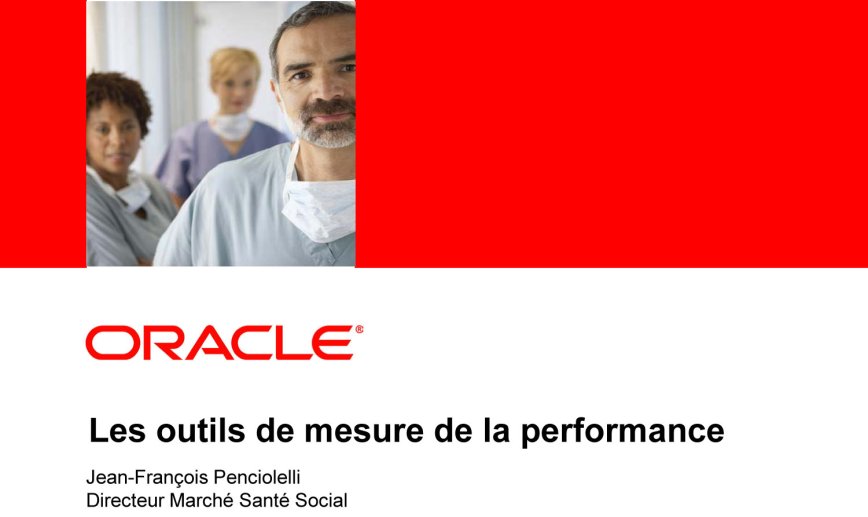 ORACLE®

Les outils de mesure de la performance

Jean-François Penciolelli
Directeur Marché Santé Social